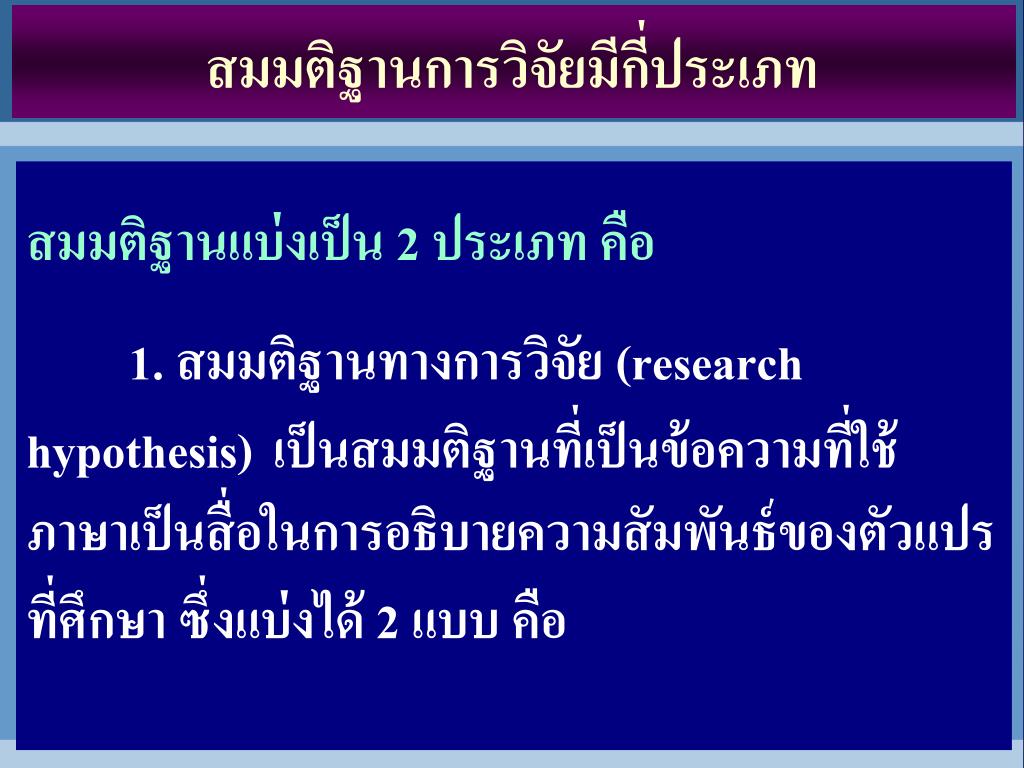 สมมติฐานการวิจัยมีกี่ประเภท

สมมติฐานแบ่งเป็น 2 ประเภท คือ

1. สมมติฐานทางการวิจัย (research hypothesis) เป็นสมมติฐานที่เป็นข้อความที่ใช้ภาษาเป็นสื่อในการอธิบายความสัมพันธ์ของตัวแปรที่ศึกษา ซึ่งแบ่งได้ 2 แบบ คือ